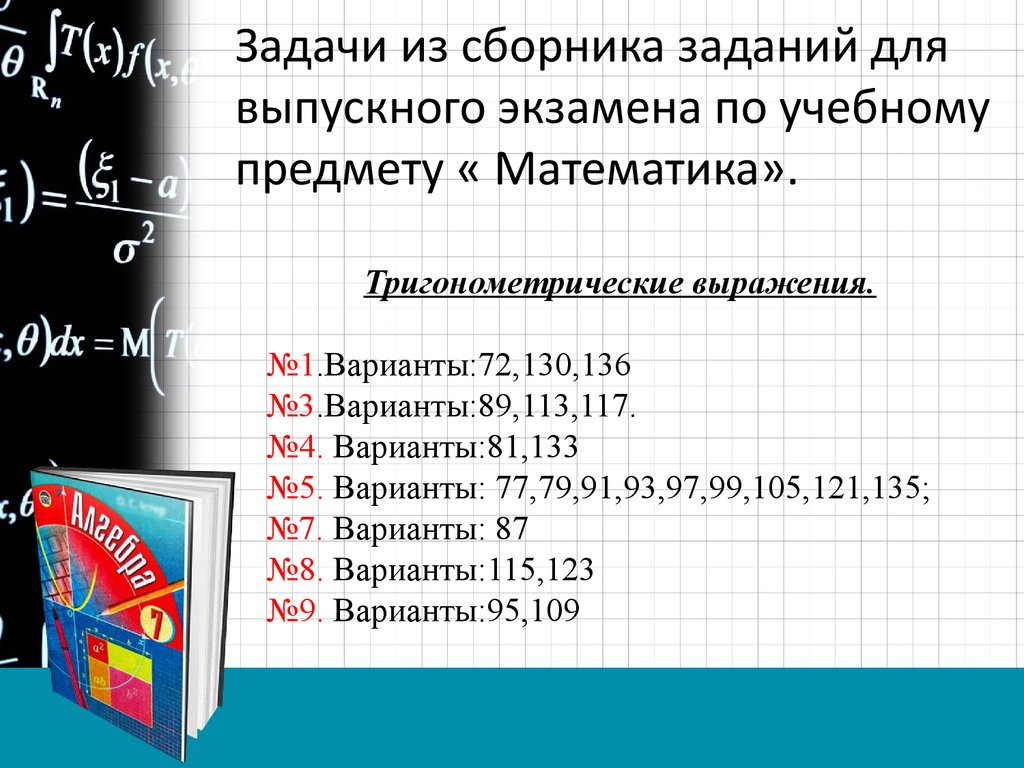 Задачи из сборника заданий для выпускного экзамена по учебному предмету « Математика».

Тригонометрические выражения.

№1.Варианты:72,130,136
№3.Варианты:89,113,117.
№4. Варианты:81,133
№5. Варианты: 77,79,91,93,97,99,105,121,135;
№7. Варианты: 87
№8. Варианты:115,123
№9. Варианты:95,109

Алгебра 7